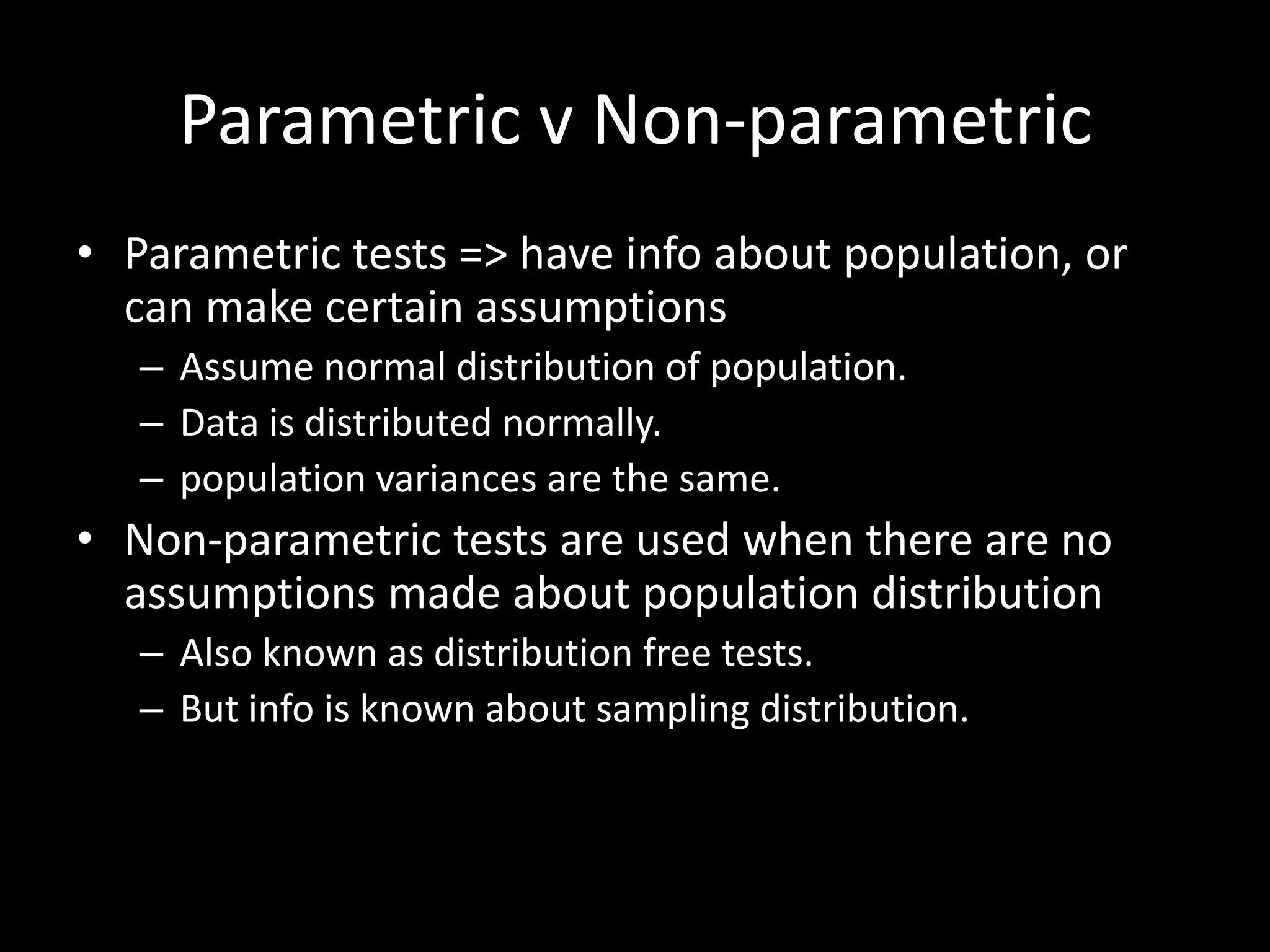 Parametric v Non-parametric

• Parametric tests => have info about population, or can make certain assumptions
– Assume normal distribution of population.
– Data is distributed normally.
– population variances are the same.

• Non-parametric tests are used when there are no assumptions made about population distribution
– Also known as distribution free tests.
– But info is known about sampling distribution.